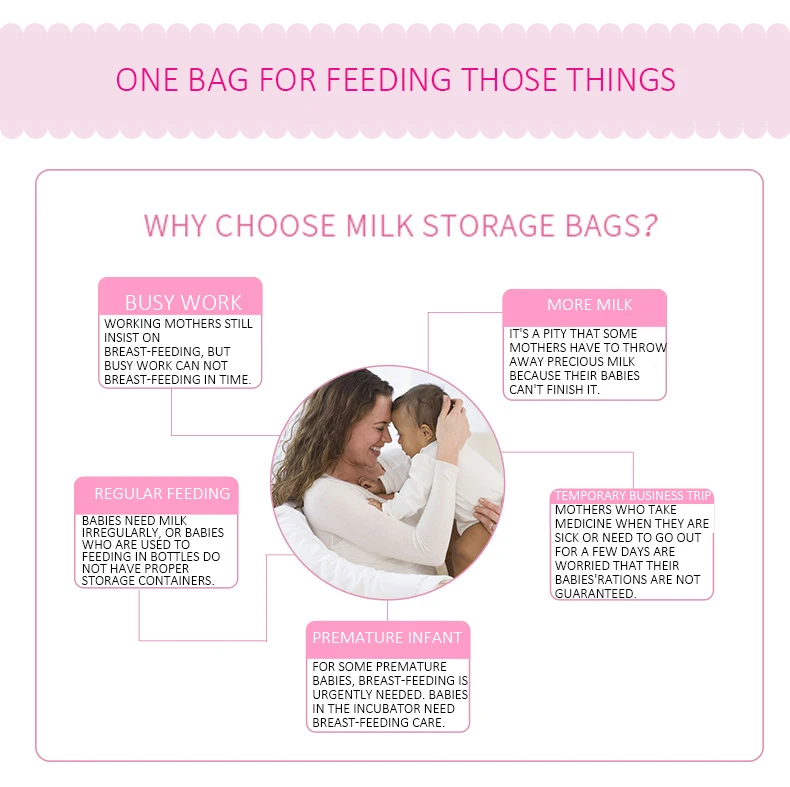 ONE BAG FOR FEEDING THOSE THINGS

WHY CHOOSE MILK STORAGE BAGS?

BUSY WORK

WORKING MOTHERS STILL INSIST ON BREAST-FEEDING, BUT BUSY WORK CAN NOT BREAST-FEEDING IN TIME.

MORE MILK

IT'S A PITY THAT SOME MOTHERS HAVE TO THROW AWAY PRECIOUS MILK BECAUSE THEIR BABIES CAN'T FINISH IT.

REGULAR FEEDING

BABIES NEED MILK IRREGULARLY, OR BABIES WHO ARE USED TO FEEDING IN BOTTLES DO NOT HAVE PROPER STORAGE CONTAINERS.

TEMPORARY BUSINESS TRIP

MOTHERS WHO TAKE MEDICINE WHEN THEY ARE SICK OR NEED TO GO OUT FOR A FEW DAYS ARE WORRIED THAT THEIR BABIES'RATIONS ARE NOT GUARANTEED.

PREMATURE INFANT

FOR SOME PREMATURE BABIES, BREAST-FEEDING IS URGENTLY NEEDED. BABIES IN THE INCUBATOR NEED BREAST-FEEDING CARE.